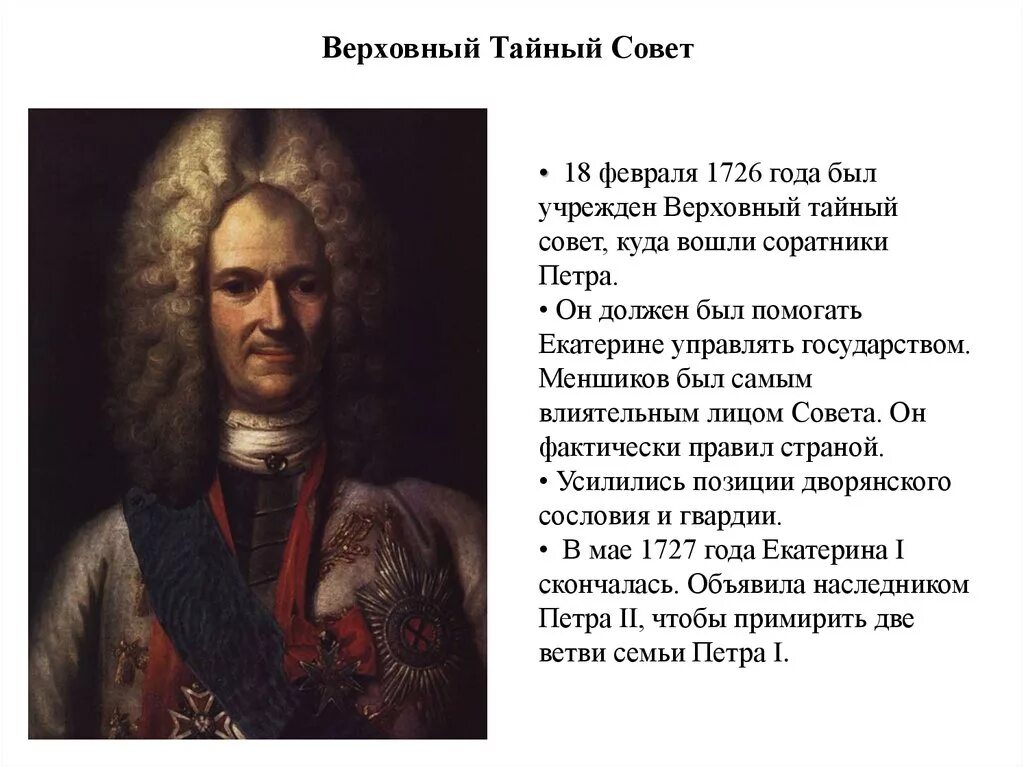 Верховный Тайный Совет

• 18 февраля 1726 года был учрежден Верховный тайный совет, куда вошли соратники Петра.
• Он должен был помогать Екатерине управлять государством. Меншиков был самым влиятельным лицом Совета. Он фактически правил страной.
• Усилились позиции дворянского сословия и гвардии.
• В мае 1727 года Екатерина I скончалась. Объявила наследником Петра II, чтобы примирить две ветви семьи Петра I.